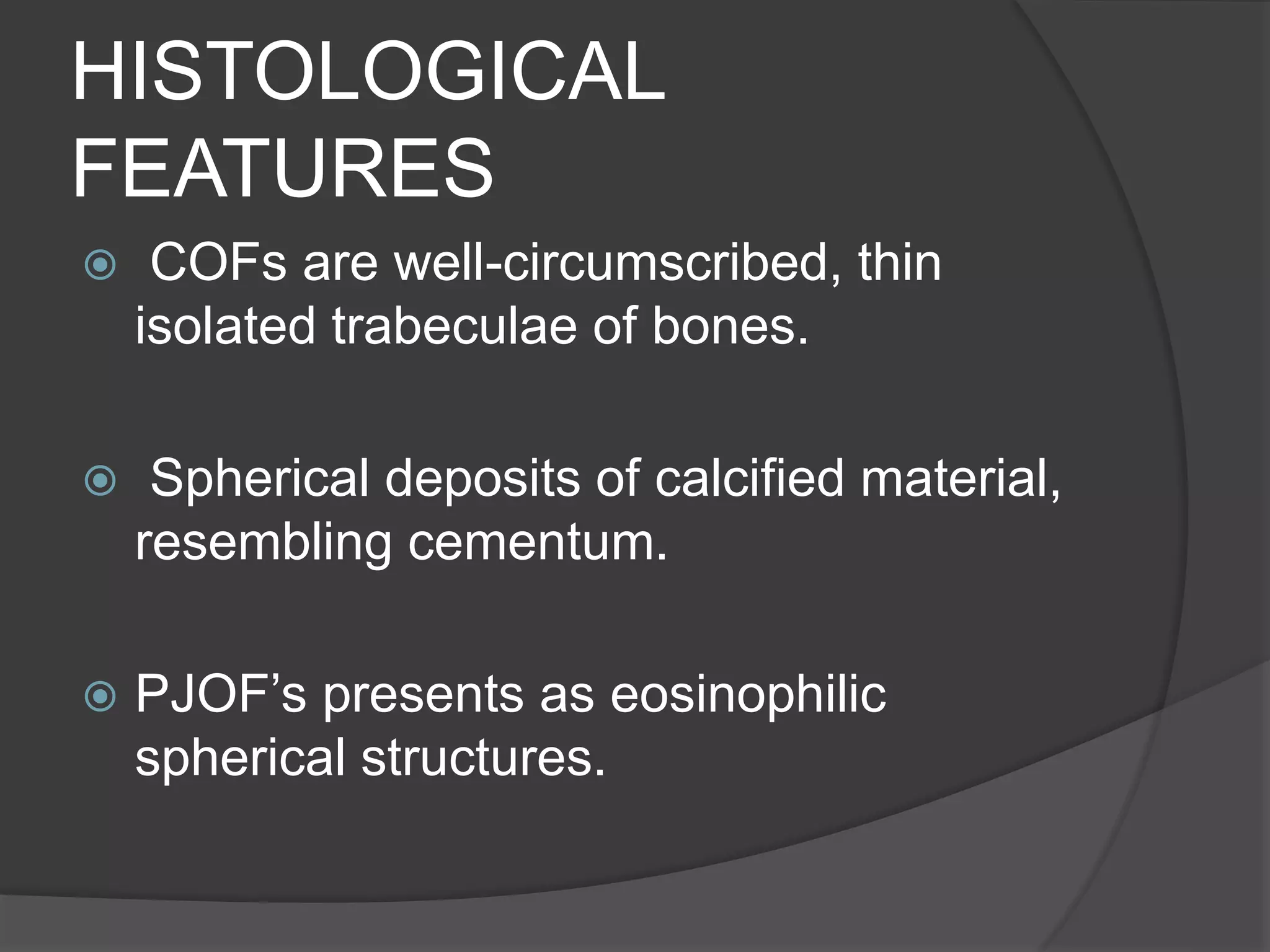 HISTOLOGICAL FEATURES

COFs are well-circumscribed, thin isolated trabeculae of bones.

Spherical deposits of calcified material, resembling cementum.

PJOF’s presents as eosinophilic spherical structures.